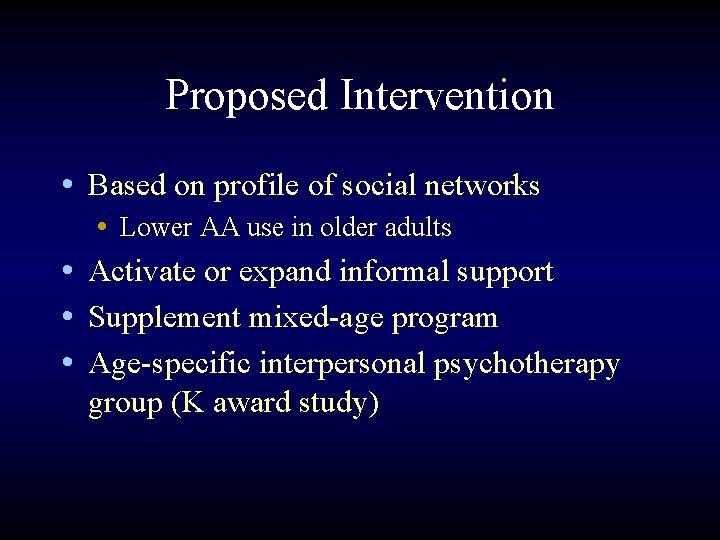 Proposed Intervention

• Based on profile of social networks
 • Lower AA use in older adults
• Activate or expand informal support
• Supplement mixed-age program
• Age-specific interpersonal psychotherapy group (K award study)